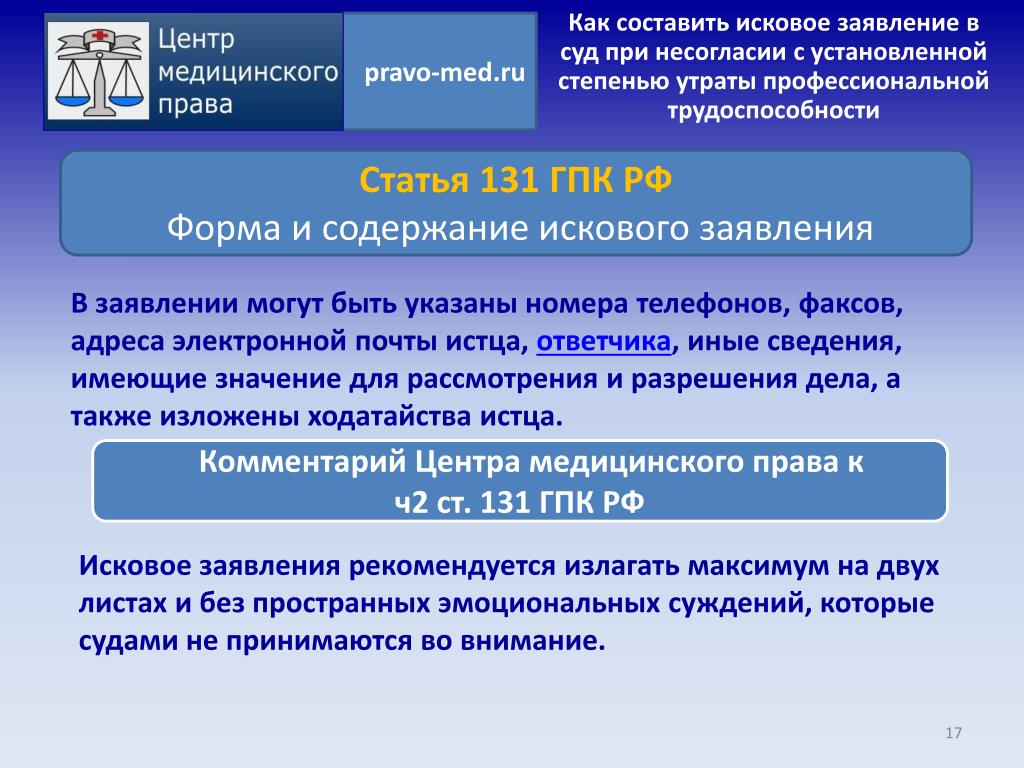 Центр медицинского права

pravo-med.ru

Как составить исковое заявление в суд при несогласии с установленной степенью утраты профессиональной трудоспособности

Статья 131 ГПК РФ
Форма и содержание искового заявления

В заявлении могут быть указаны номера телефонов, факсов, адреса электронной почты истца, ответчика, иные сведения, имеющие значение для рассмотрения и разрешения дела, а также изложены ходатайства истца.

Комментарий Центра медицинского права к ч2 ст. 131 ГПК РФ

Исковое заявления рекомендуется излагать максимум на двух листах и без пространных эмоциональных суждений, которые судами не принимаются во внимание.

17